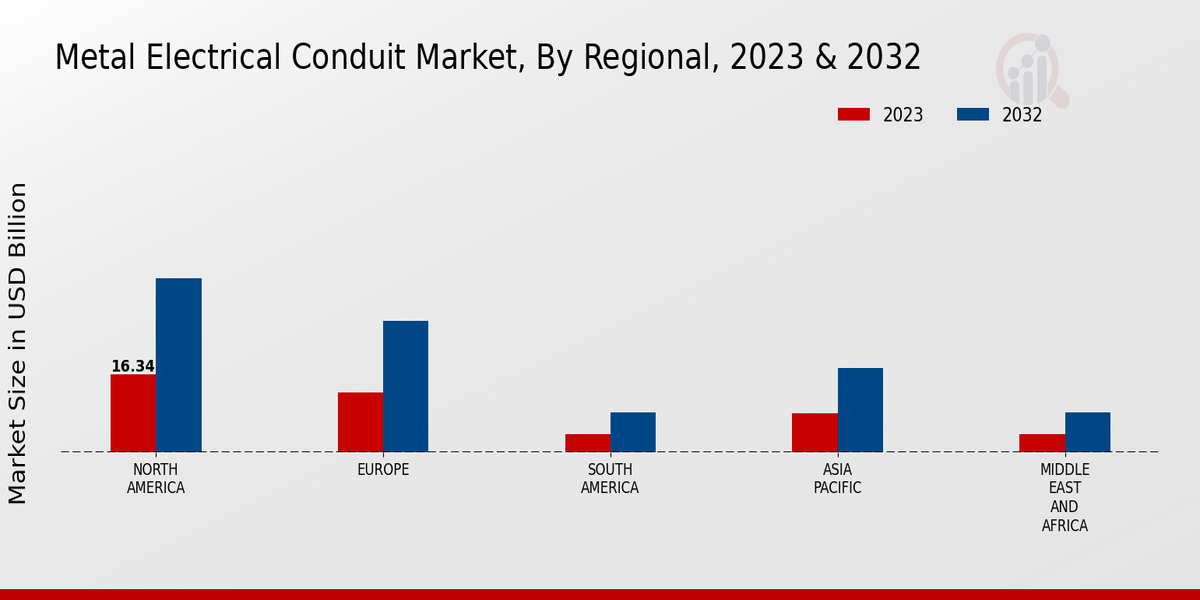 Metal Electrical Conduit Market, By Regional, 2023 & 2032

2023
2032

Market Size in USD Billion

16.34

NORTH AMERICA
EUROPE
SOUTH AMERICA
ASIA PACIFIC
MIDDLE EAST AND AFRICA